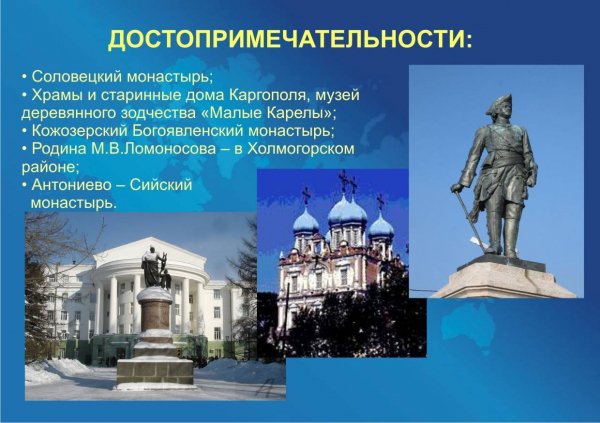 ДОСТОПРИМЕЧАТЕЛЬНОСТИ:

• Соловецкий монастырь;
• Храмы и старинные дома Каргополя, музей деревянного зодчества «Малые Карелы»;
• Кожозерский Богоявленский монастырь;
• Родина М.В.Ломоносова – в Холмогорском районе;
• Антониево – Сийский монастырь.